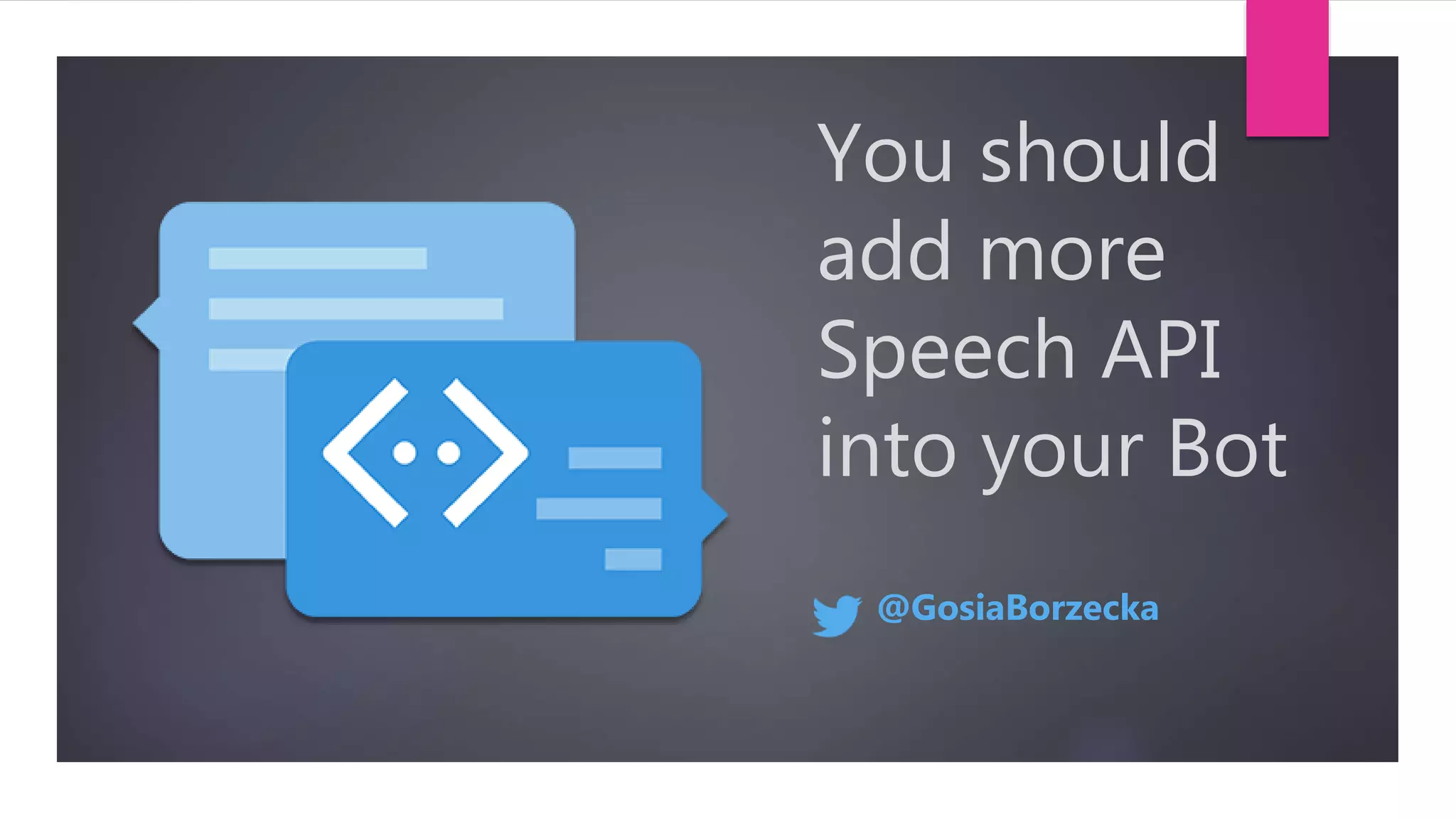 You should add more Speech API into your Bot

@GosiaBorzecka